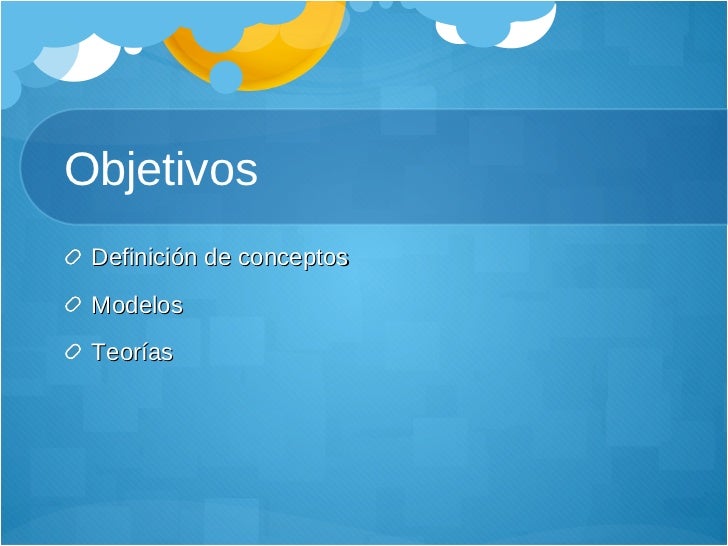 Objetivos

Definición de conceptos

Modelos

Teorías